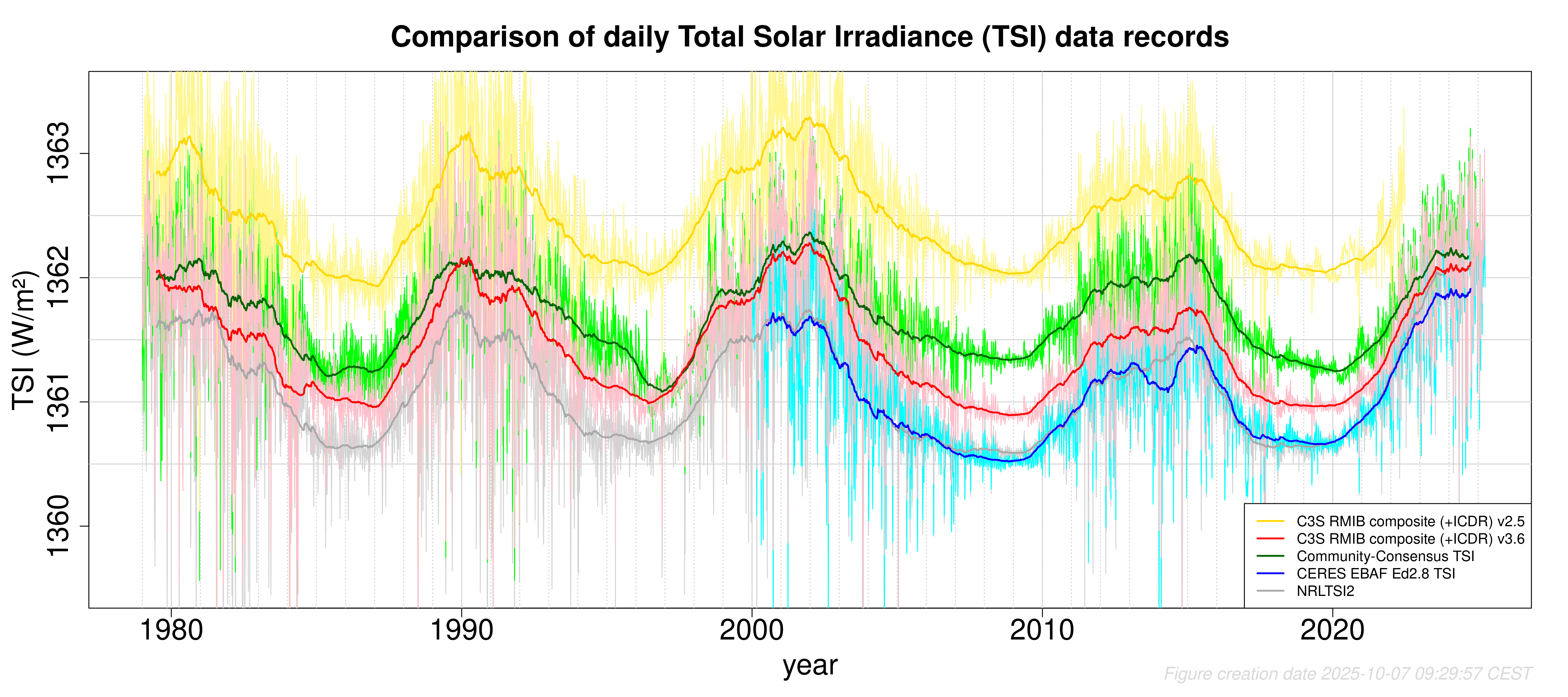 Comparison of daily Total Solar Irradiance (TSI) data records

TSI (W/m²)

1363
1362
1361
1360

1980
1990
2000
2010
2020

year

C3S RMIB composite (+ICDR) v2.5
C3S RMIB composite (+ICDR) v3.6
Community-Consensus TSI
CERES EBAF Ed2.8 TSI
NRLTSI2

Figure creation date 2025-10-07 09:29:57 CEST